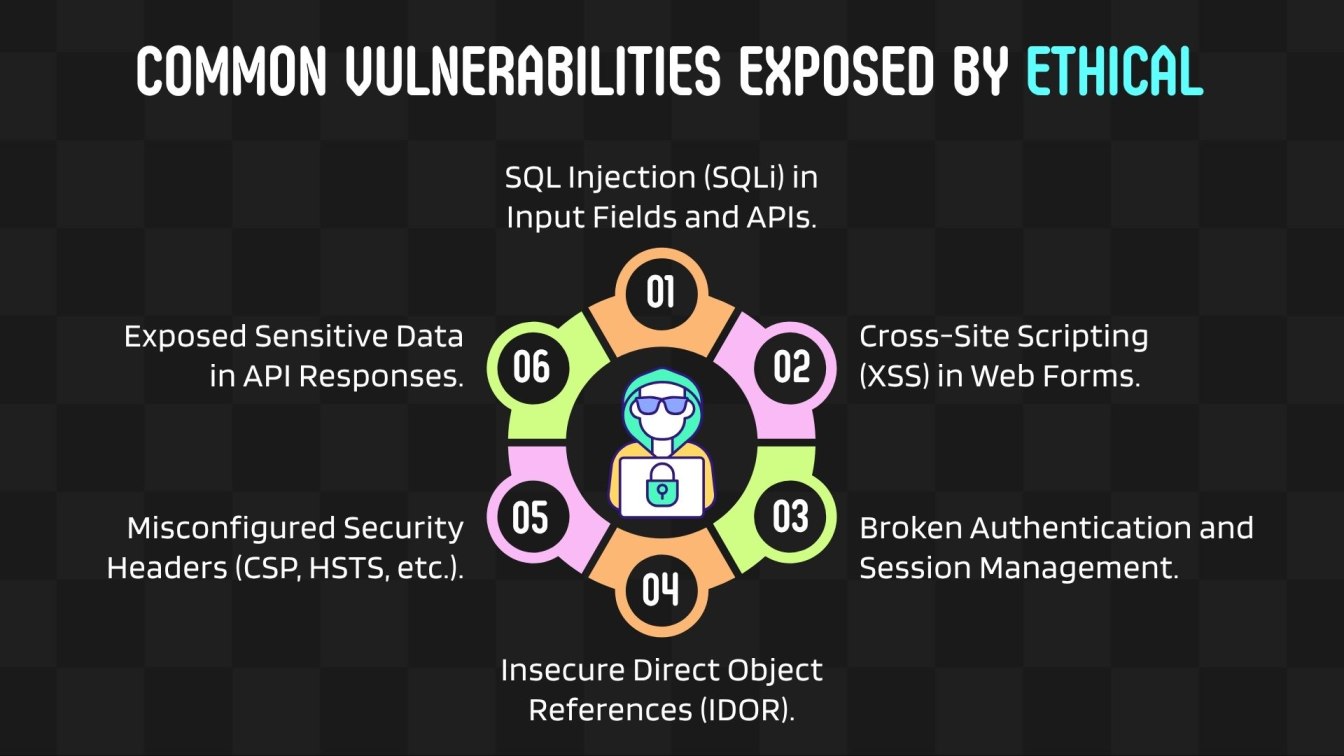 COMMON VULNERABILITIES EXPOSED BY ETHICAL

01
SQL Injection (SQLi) in Input Fields and APIs.

02
Cross-Site Scripting (XSS) in Web Forms.

03
Broken Authentication and Session Management.

04
Insecure Direct Object References (IDOR).

05
Misconfigured Security Headers (CSP, HSTS, etc.).

06
Exposed Sensitive Data in API Responses.